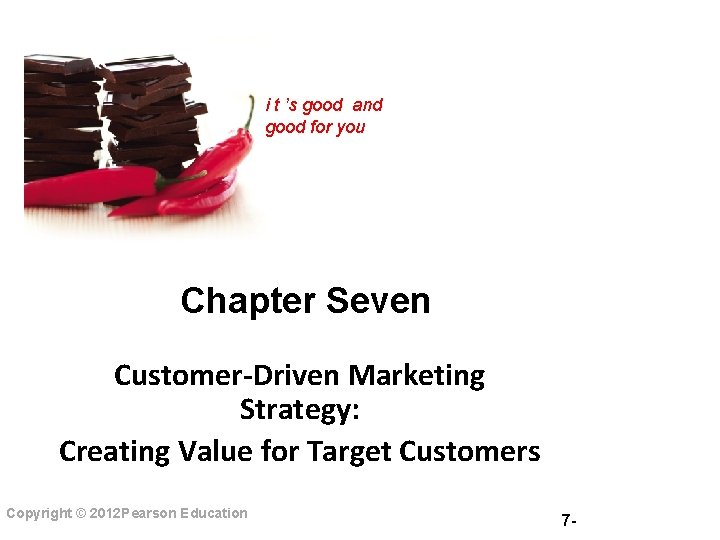 i t 's good and good for you

Chapter Seven

Customer-Driven Marketing Strategy:

Creating Value for Target Customers

Copyright © 2012Pearson Education

7-